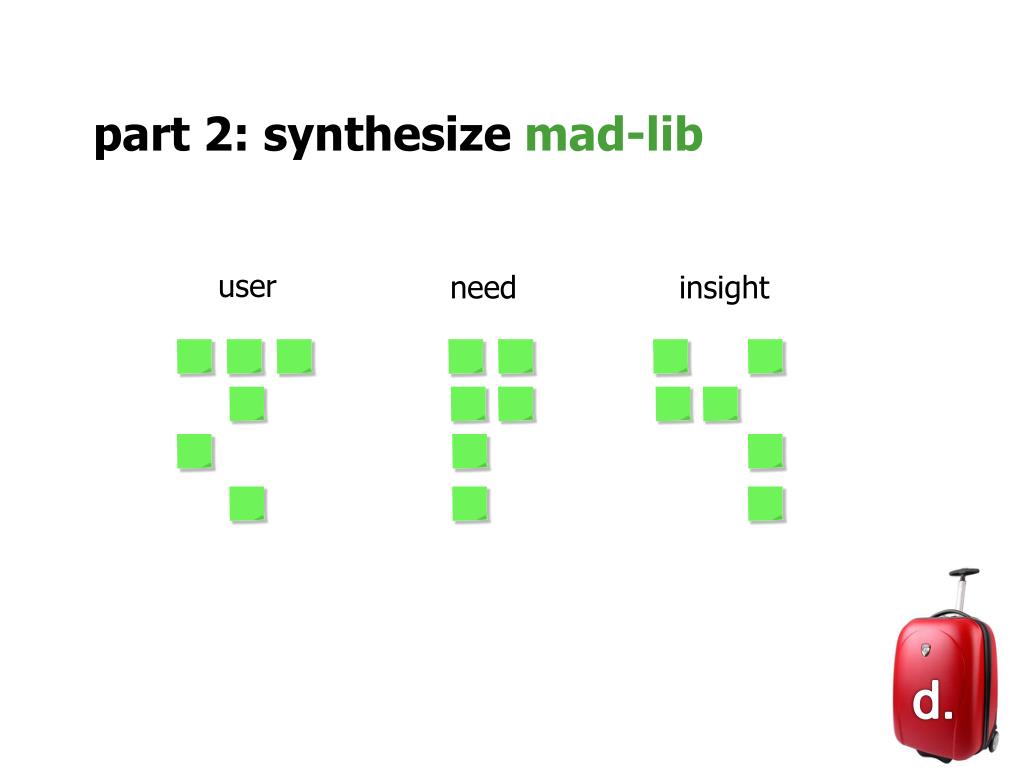 part 2: synthesize mad-lib

user

need

insight

d.